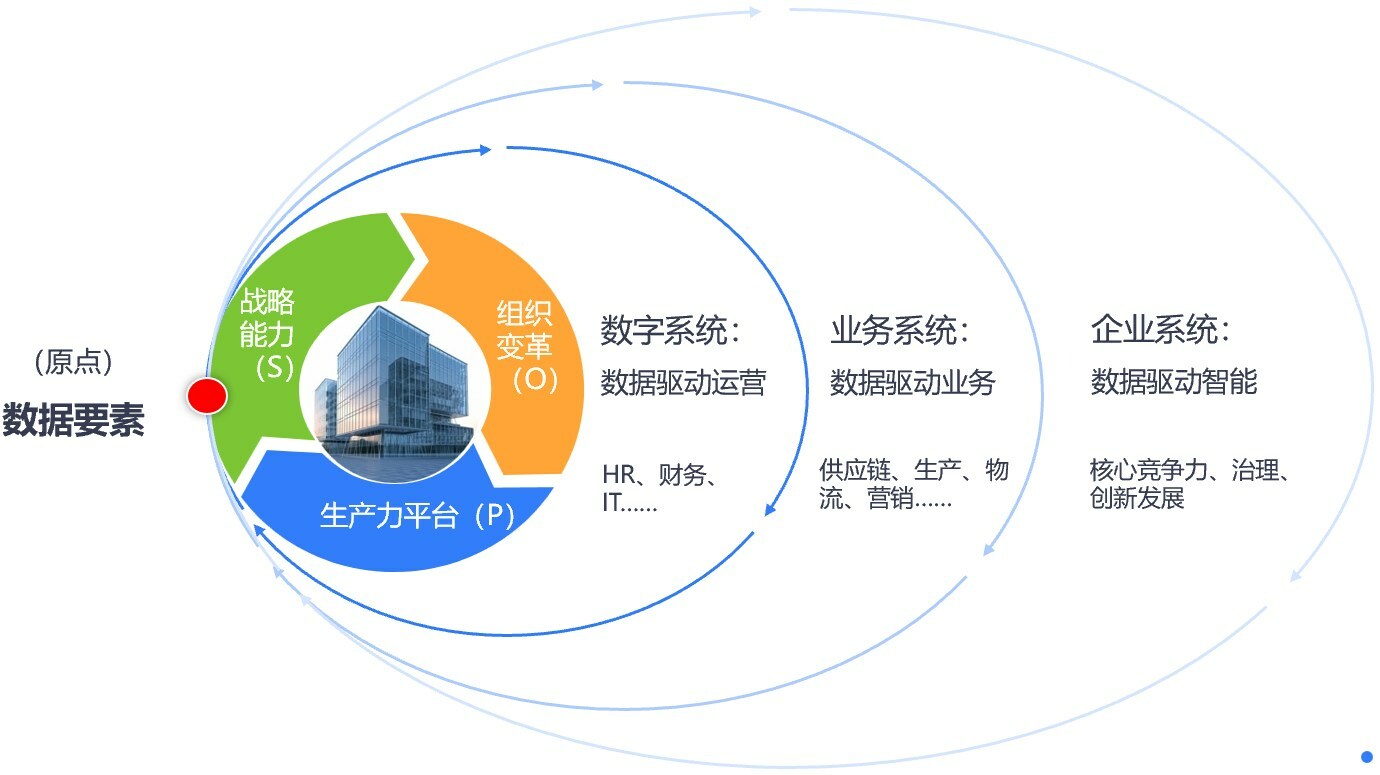 （原点）
数据要素

战略能力（S）

组织变革（O）

生产力平台（P）

数字系统：
数据驱动运营

HR、财务、IT……

业务系统：
数据驱动业务

供应链、生产、物流、营销……

企业系统：
数据驱动智能

核心竞争力、治理、创新发展